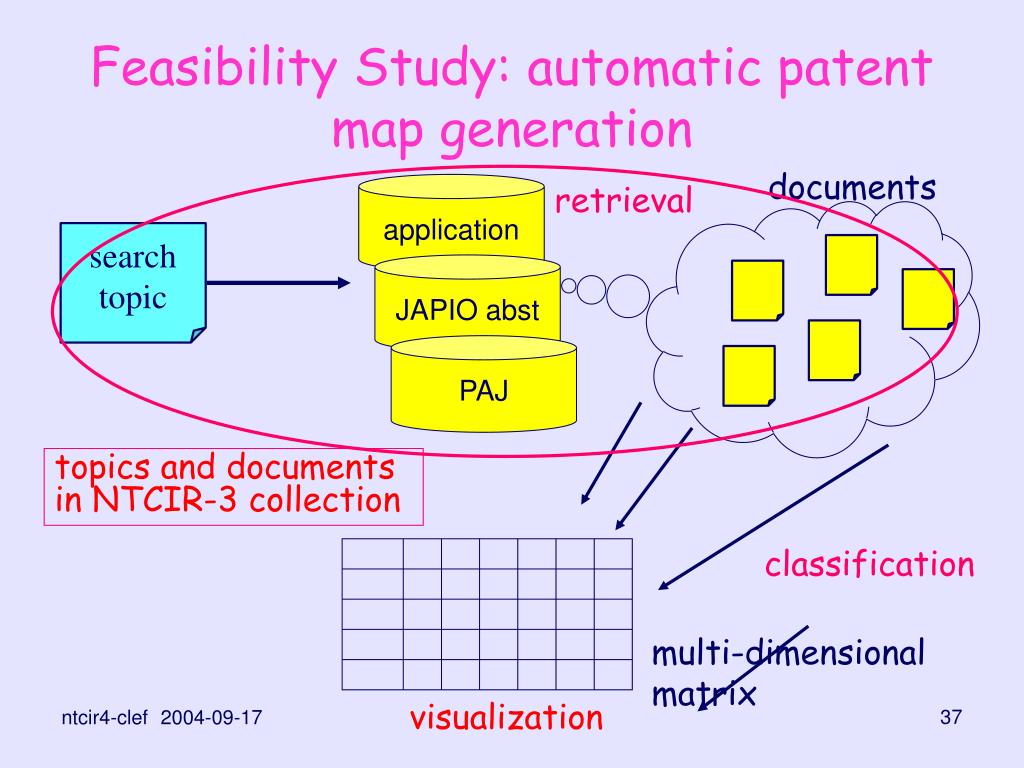 Feasibility Study: automatic patent map generation

search topic

application

JAPIO abst

PAJ

retrieval

documents

topics and documents in NTCIR-3 collection

classification

multi-dimensional matrix

visualization

ntcir4-clef 2004-09-17

37